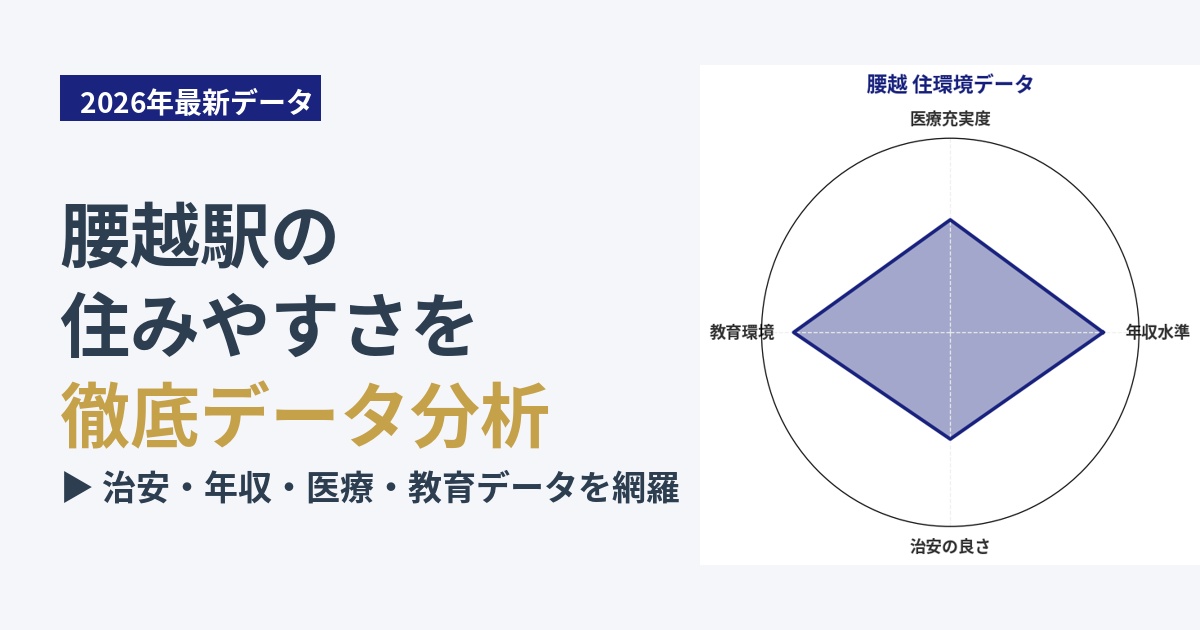 2026年最新データ

腰越駅の
住みやすさを
徹底データ分析

▶ 治安・年収・医療・教育データを網羅

腰越 住環境データ

医療充実度

年収水準

治安の良さ

教育環境